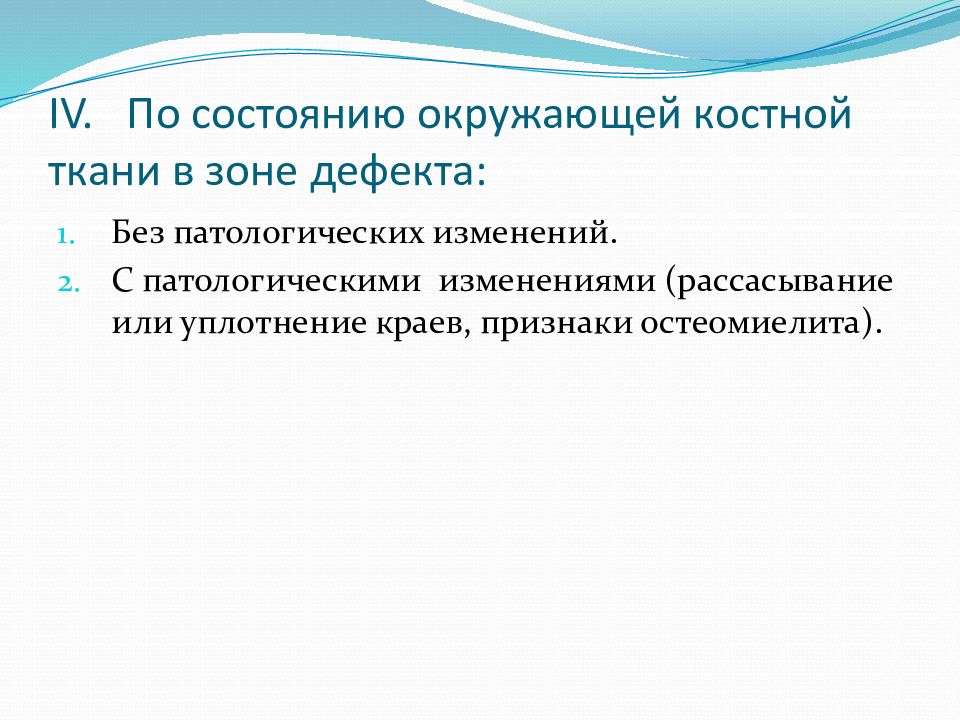 IV. По состоянию окружающей костной ткани в зоне дефекта:

1. Без патологических изменений.
2. С патологическими изменениями (рассасывание или уплотнение краев, признаки остеомиелита).